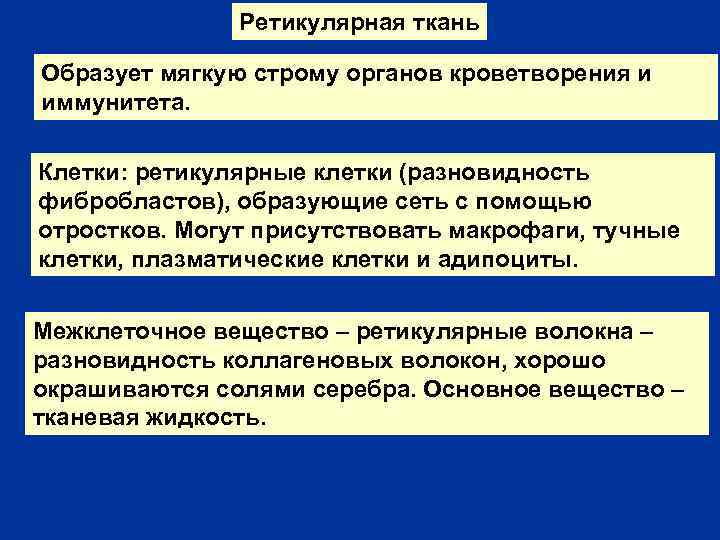 Ретикулярная ткань

Образует мягкую строму органов кроветворения и иммунитета.

Клетки: ретикулярные клетки (разновидность фибробластов), образующие сеть с помощью отростков. Могут присутствовать макрофаги, тучные клетки, плазматические клетки и адипоциты.

Межклеточное вещество – ретикулярные волокна – разновидность коллагеновых волокон, хорошо окрашиваются солями серебра. Основное вещество – тканевая жидкость.